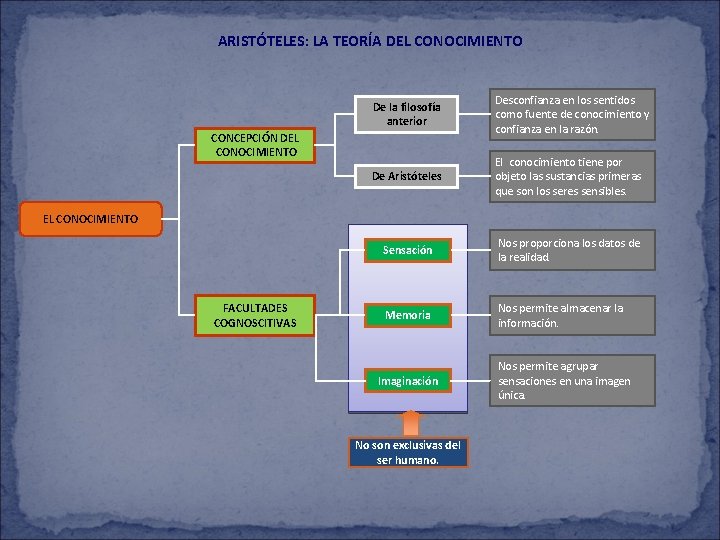 ARISTÓTELES: LA TEORÍA DEL CONOCIMIENTO

EL CONOCIMIENTO

CONCEPCIÓN DEL CONOCIMIENTO

De la filosofía anterior

Desconfianza en los sentidos como fuente de conocimiento y confianza en la razón.

De Aristóteles

El conocimiento tiene por objeto las sustancias primeras que son los seres sensibles.

FACULTADES COGNOSCITIVAS

Sensación

Nos proporciona los datos de la realidad.

Memoria

Nos permite almacenar la información.

Imaginación

Nos permite agrupar sensaciones en una imagen única.

No son exclusivas del ser humano.